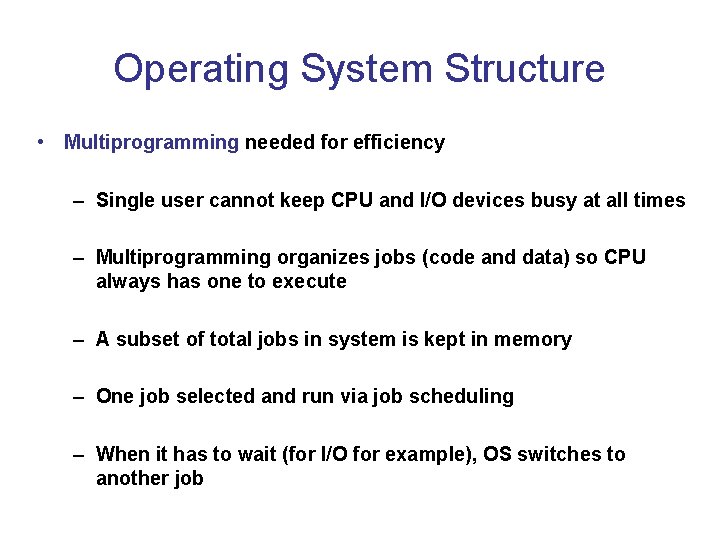 Operating System Structure

• Multiprogramming needed for efficiency

– Single user cannot keep CPU and I/O devices busy at all times

– Multiprogramming organizes jobs (code and data) so CPU always has one to execute

– A subset of total jobs in system is kept in memory

– One job selected and run via job scheduling

– When it has to wait (for I/O for example), OS switches to another job